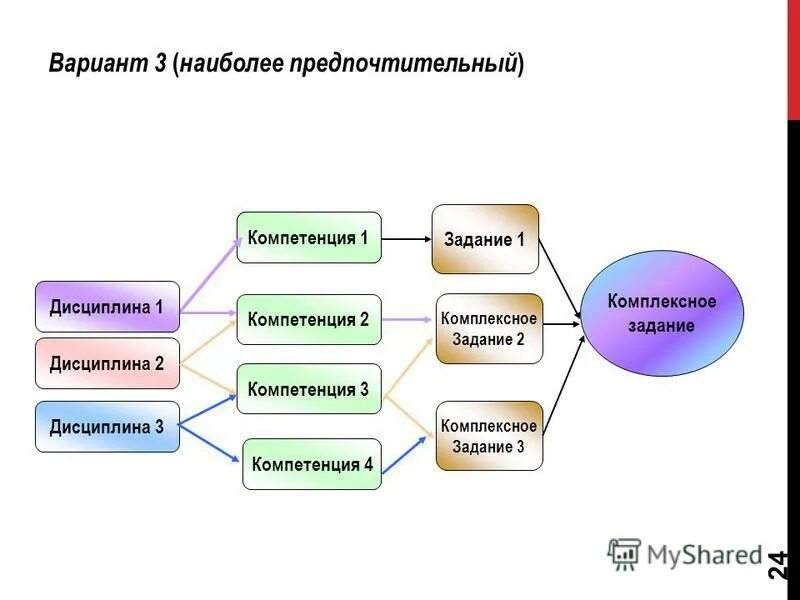 Вариант 3 (наиболее предпочтительный)

Дисциплина 1

Дисциплина 2

Дисциплина 3

Компетенция 1

Компетенция 2

Компетенция 3

Компетенция 4

Задание 1

Комплексное Задание 2

Комплексное Задание 3

Комплексное задание

MyShared

24